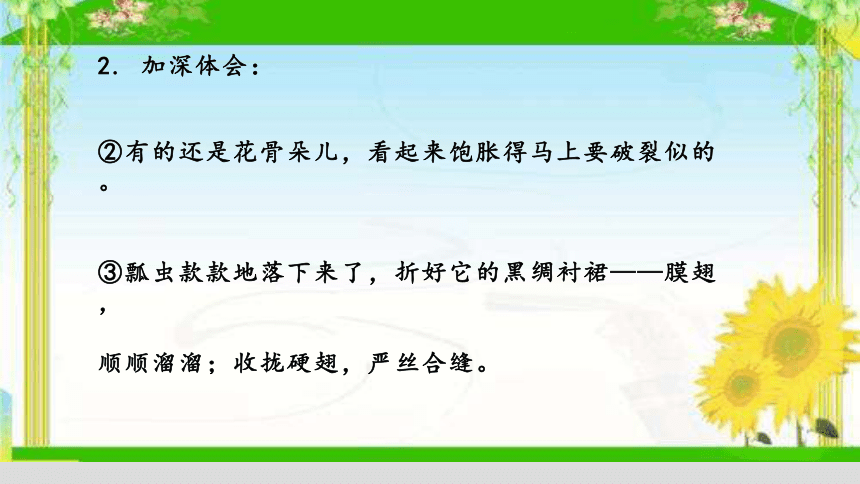 2. 加深体会：

②有的还是花骨朵儿，看起来饱胀得马上要破裂似的。

③瓢虫款款地落下来了，折好它的黑绸衬裙——膜翅，

顺顺溜溜；收拢硬翅，严丝合缝。